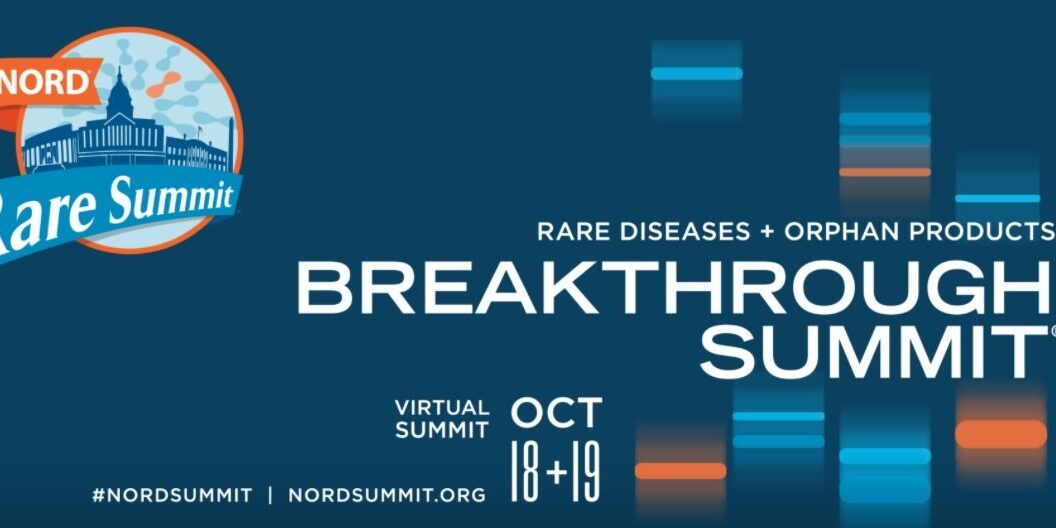 NORD
Rare Summit

RARE DISEASES + ORPHAN PRODUCTS
BREAKTHROUGH
SUMMIT®

VIRTUAL SUMMIT
OCT 18+19

#NORDSUMMIT | NORDSUMMIT.ORG